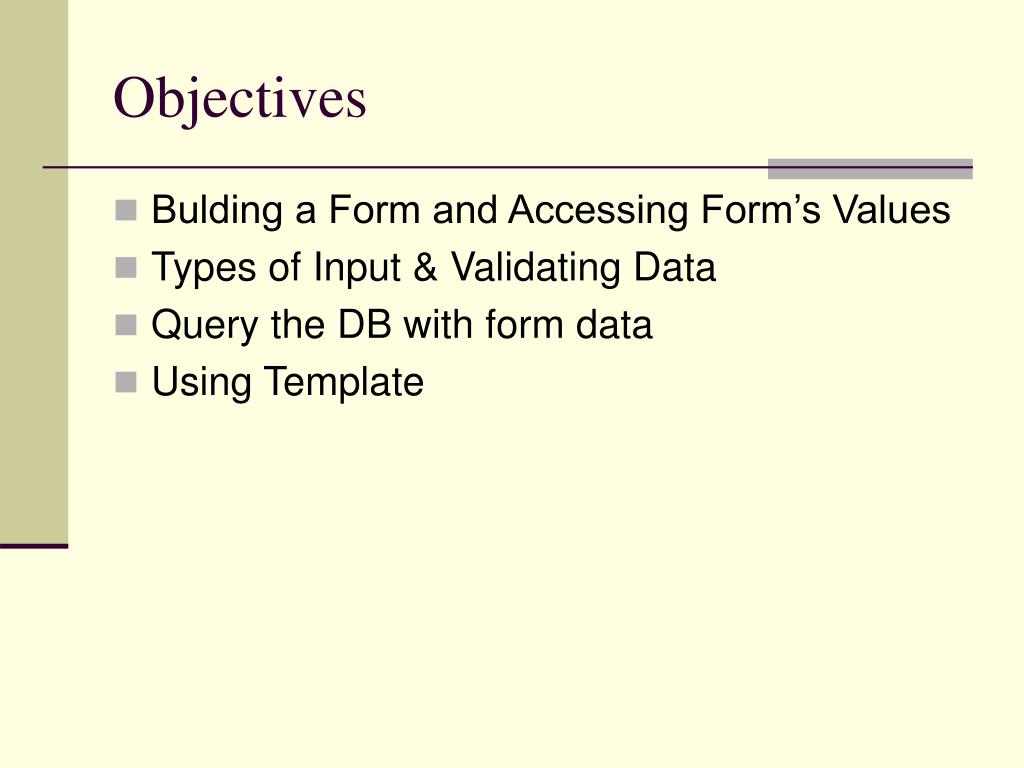 Objectives

- Bulding a Form and Accessing Form’s Values
- Types of Input & Validating Data
- Query the DB with form data
- Using Template